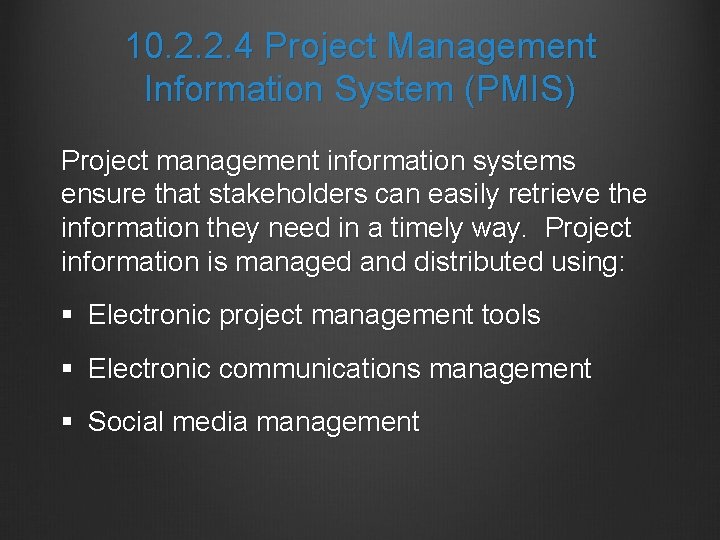 10.2.2.4 Project Management Information System (PMIS)

Project management information systems ensure that stakeholders can easily retrieve the information they need in a timely way. Project information is managed and distributed using:

▪ Electronic project management tools

▪ Electronic communications management

▪ Social media management